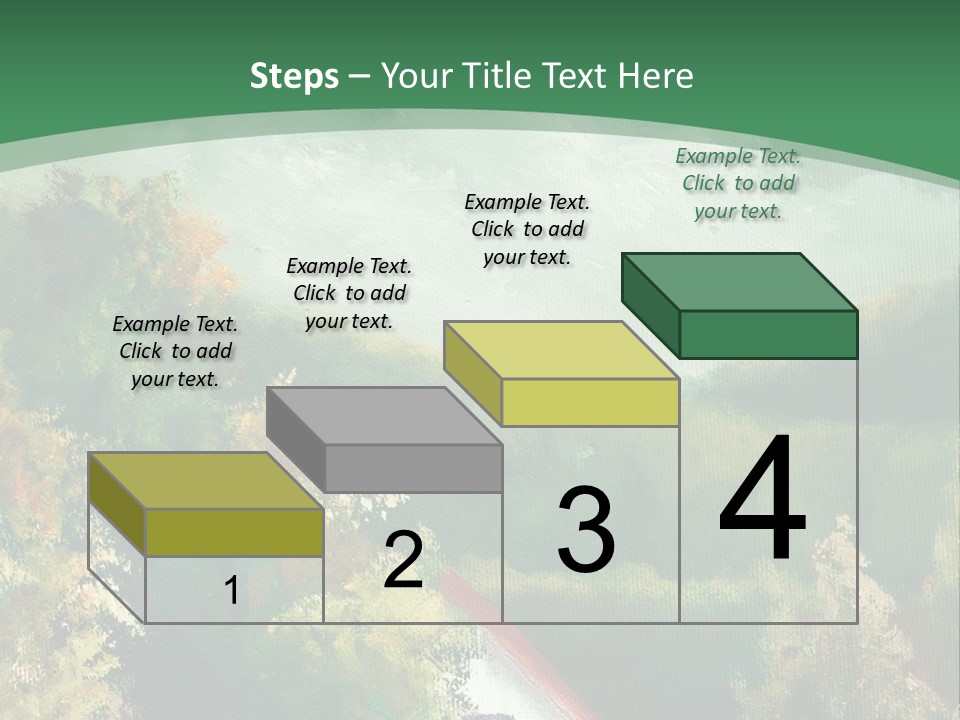 Steps – Your Title Text Here

Example Text. Click to add your text.

Example Text. Click to add your text.

Example Text. Click to add your text.

Example Text. Click to add your text.

1

2

3

4